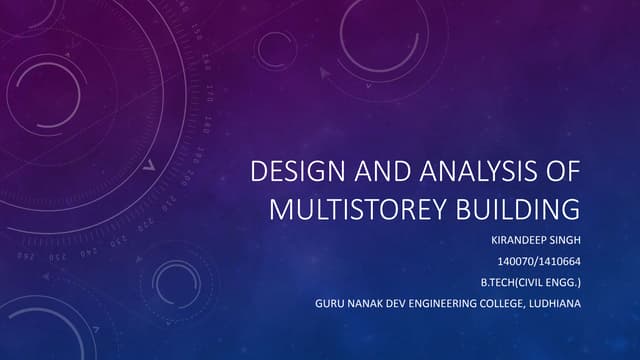 DESIGN AND ANALYSIS OF MULTISTOREY BUILDING

KIRANDEEP SINGH

140070/1410664

B.TECH(CIVIL ENGG.)

GURU NANAK DEV ENGINEERING COLLEGE, LUDHIANA